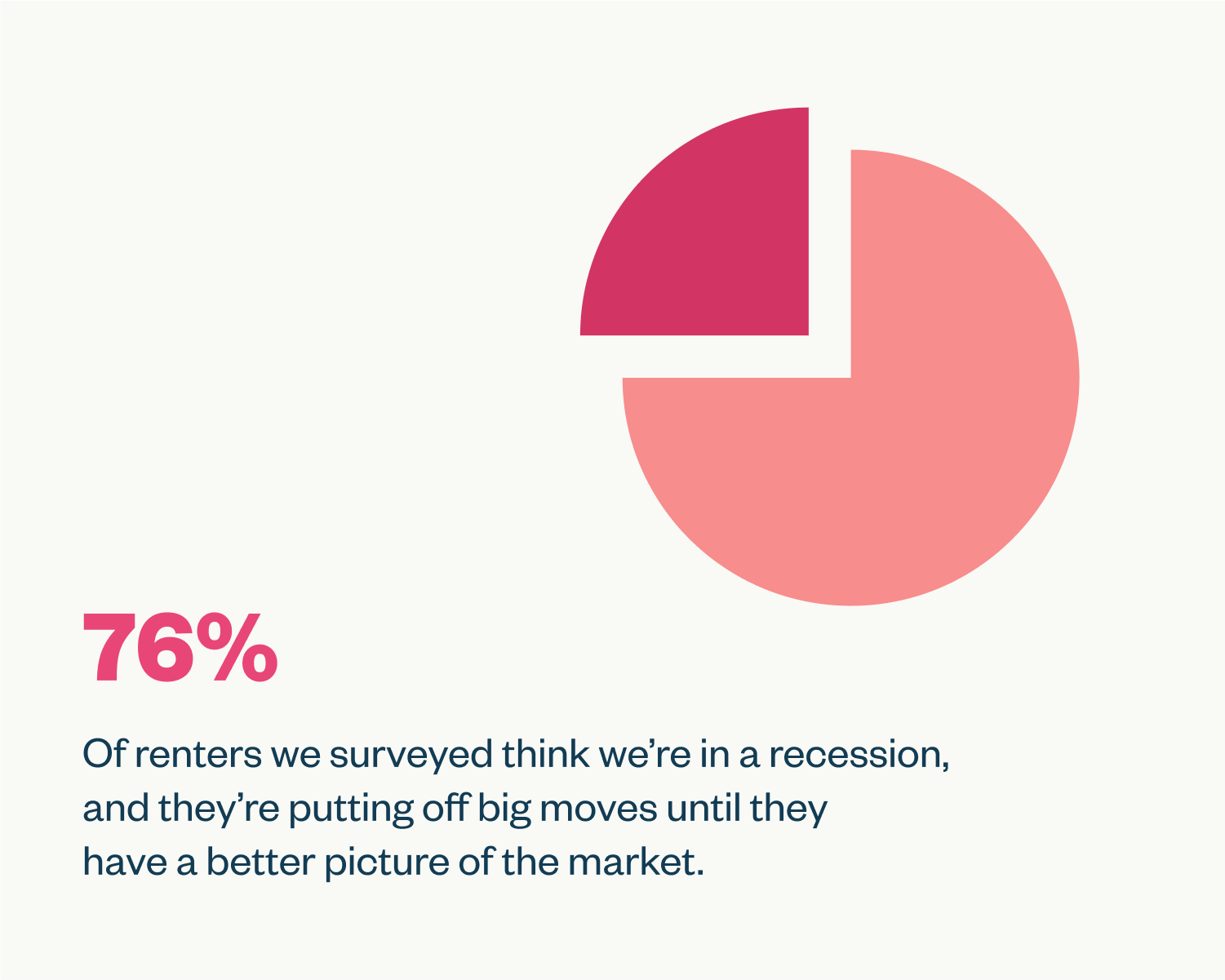 76%

Of renters we surveyed think we’re in a recession, and they’re putting off big moves until they have a better picture of the market.